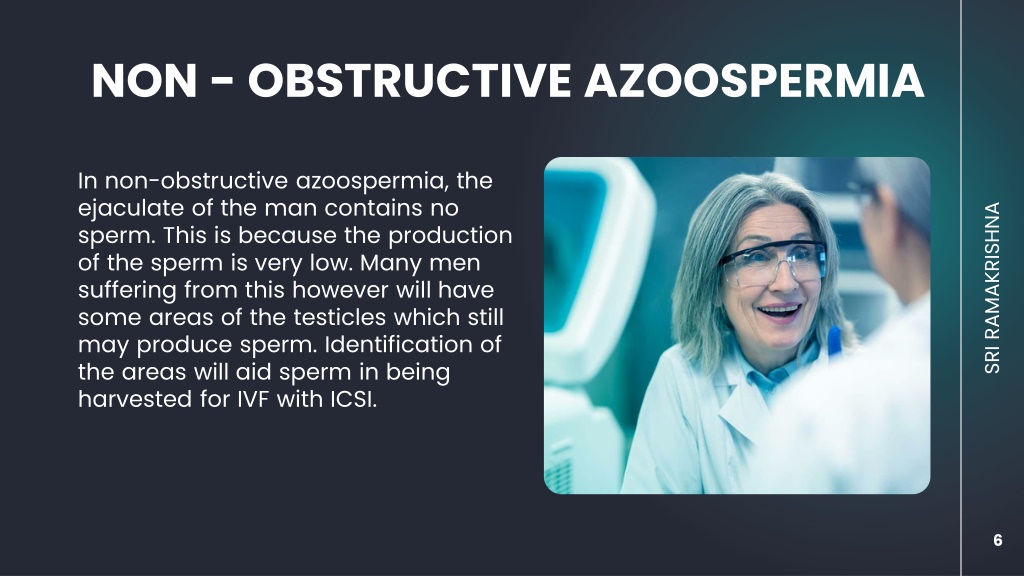 NON - OBSTRUCTIVE AZOOSPERMIA

In non-obstructive azoospermia, the ejaculate of the man contains no sperm. This is because the production of the sperm is very low. Many men suffering from this however will have some areas of the testicles which still may produce sperm. Identification of the areas will aid sperm in being harvested for IVF with ICSI.

SRI RAMAKRISHNA

6